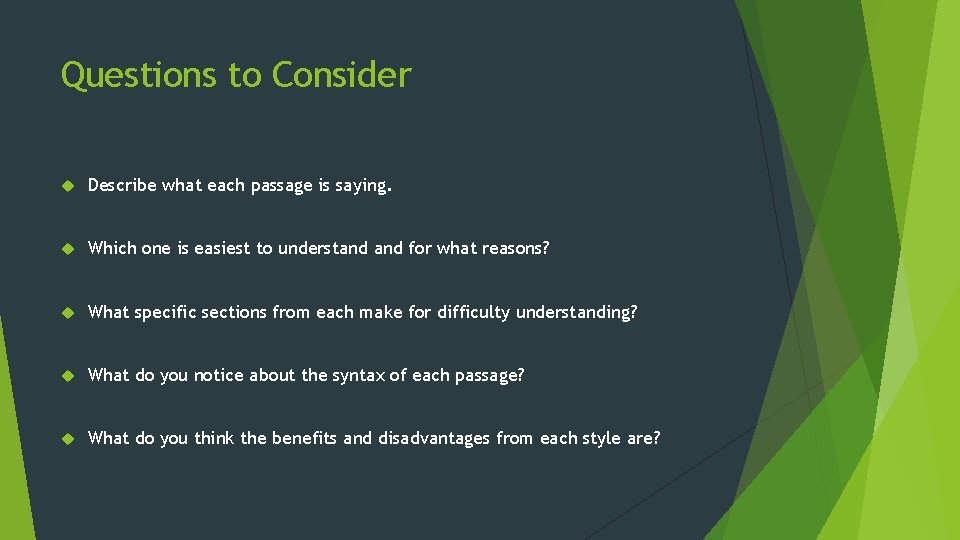 Questions to Consider

Describe what each passage is saying.

Which one is easiest to understand and for what reasons?

What specific sections from each make for difficulty understanding?

What do you notice about the syntax of each passage?

What do you think the benefits and disadvantages from each style are?